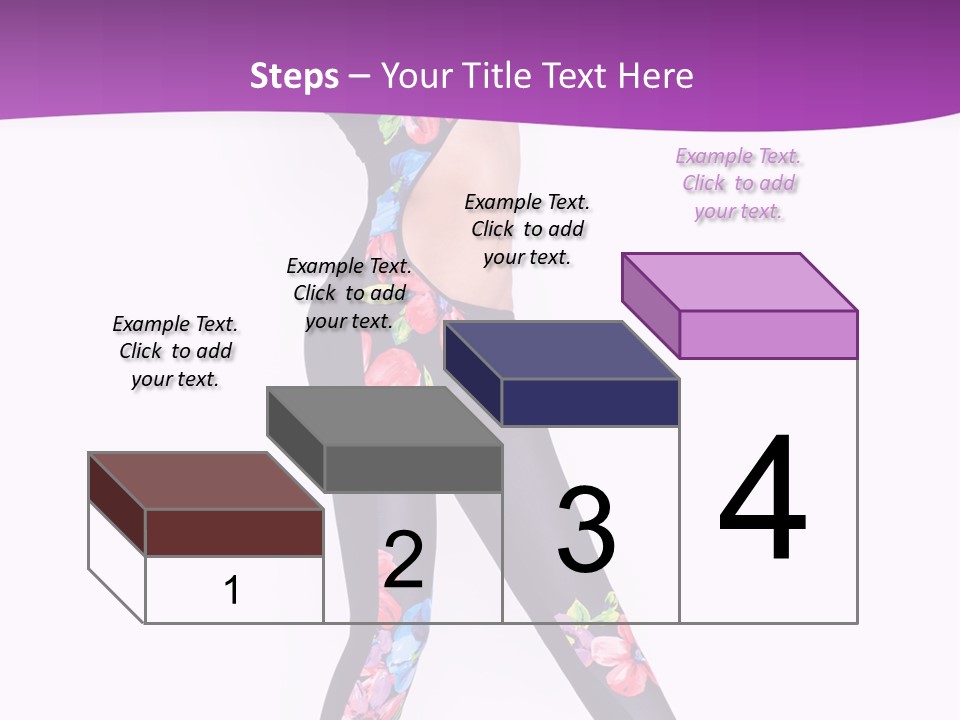 Steps – Your Title Text Here

Example Text. Click to add your text.

Example Text. Click to add your text.

Example Text. Click to add your text.

Example Text. Click to add your text.

1

2

3

4